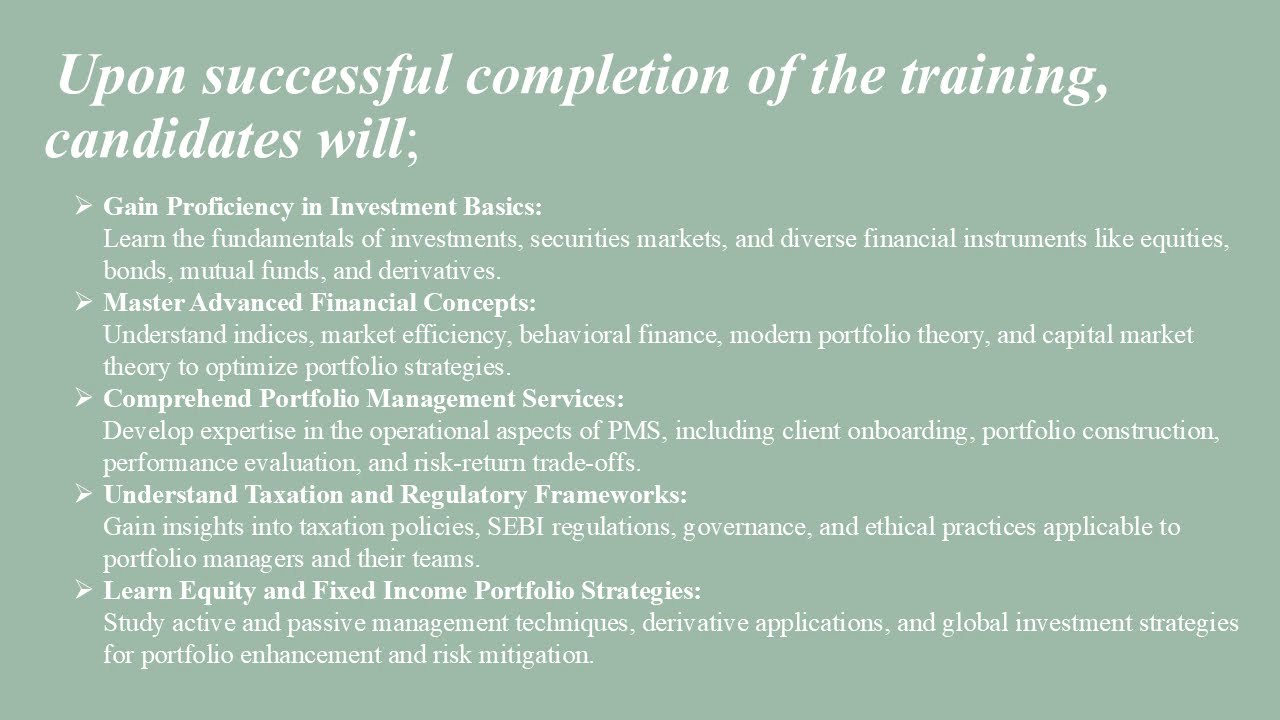 Upon successful completion of the training, candidates will;

➢ Gain Proficiency in Investment Basics:
Learn the fundamentals of investments, securities markets, and diverse financial instruments like equities, bonds, mutual funds, and derivatives.

➢ Master Advanced Financial Concepts:
Understand indices, market efficiency, behavioral finance, modern portfolio theory, and capital market theory to optimize portfolio strategies.

➢ Comprehend Portfolio Management Services:
Develop expertise in the operational aspects of PMS, including client onboarding, portfolio construction, performance evaluation, and risk-return trade-offs.

➢ Understand Taxation and Regulatory Frameworks:
Gain insights into taxation policies, SEBI regulations, governance, and ethical practices applicable to portfolio managers and their teams.

➢ Learn Equity and Fixed Income Portfolio Strategies:
Study active and passive management techniques, derivative applications, and global investment strategies for portfolio enhancement and risk mitigation.